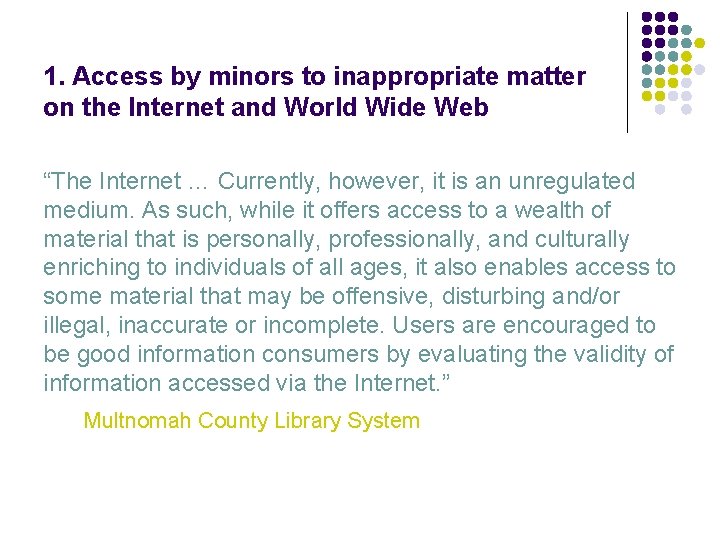 1. Access by minors to inappropriate matter on the Internet and World Wide Web

“The Internet … Currently, however, it is an unregulated medium. As such, while it offers access to a wealth of material that is personally, professionally, and culturally enriching to individuals of all ages, it also enables access to some material that may be offensive, disturbing and/or illegal, inaccurate or incomplete. Users are encouraged to be good information consumers by evaluating the validity of information accessed via the Internet.”

Multnomah County Library System